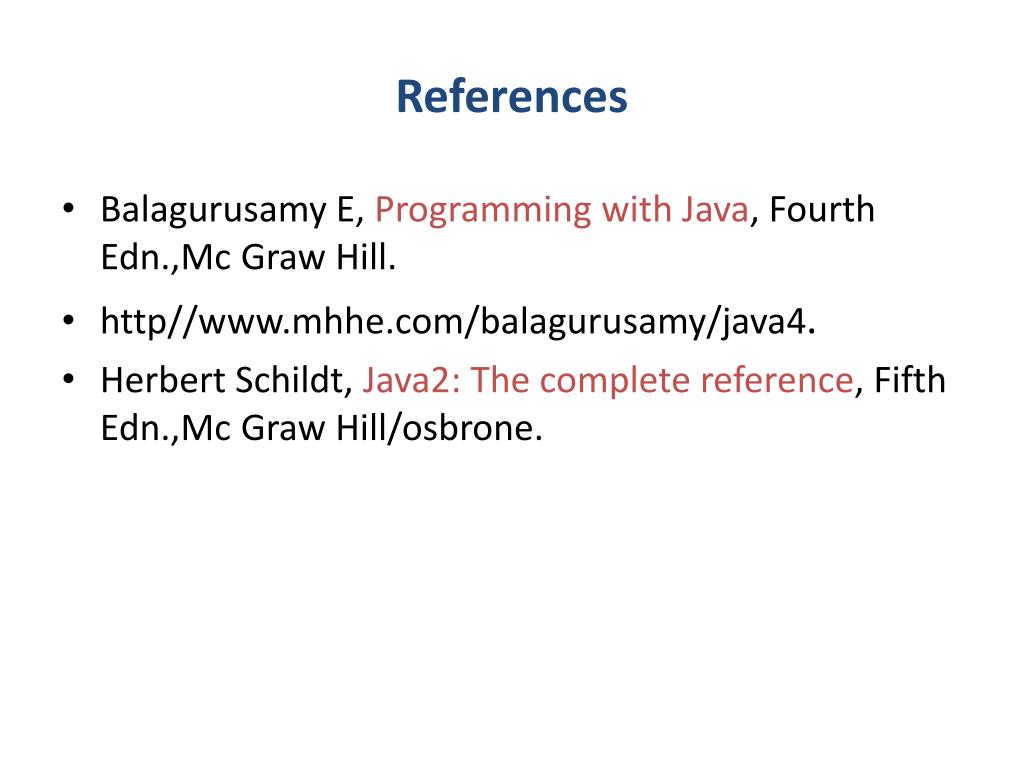 References

• Balagurusamy E, Programming with Java, Fourth Edn.,Mc Graw Hill.

• http//www.mhhe.com/balagurusamy/java4.

• Herbert Schildt, Java2: The complete reference, Fifth Edn.,Mc Graw Hill/osbrone.